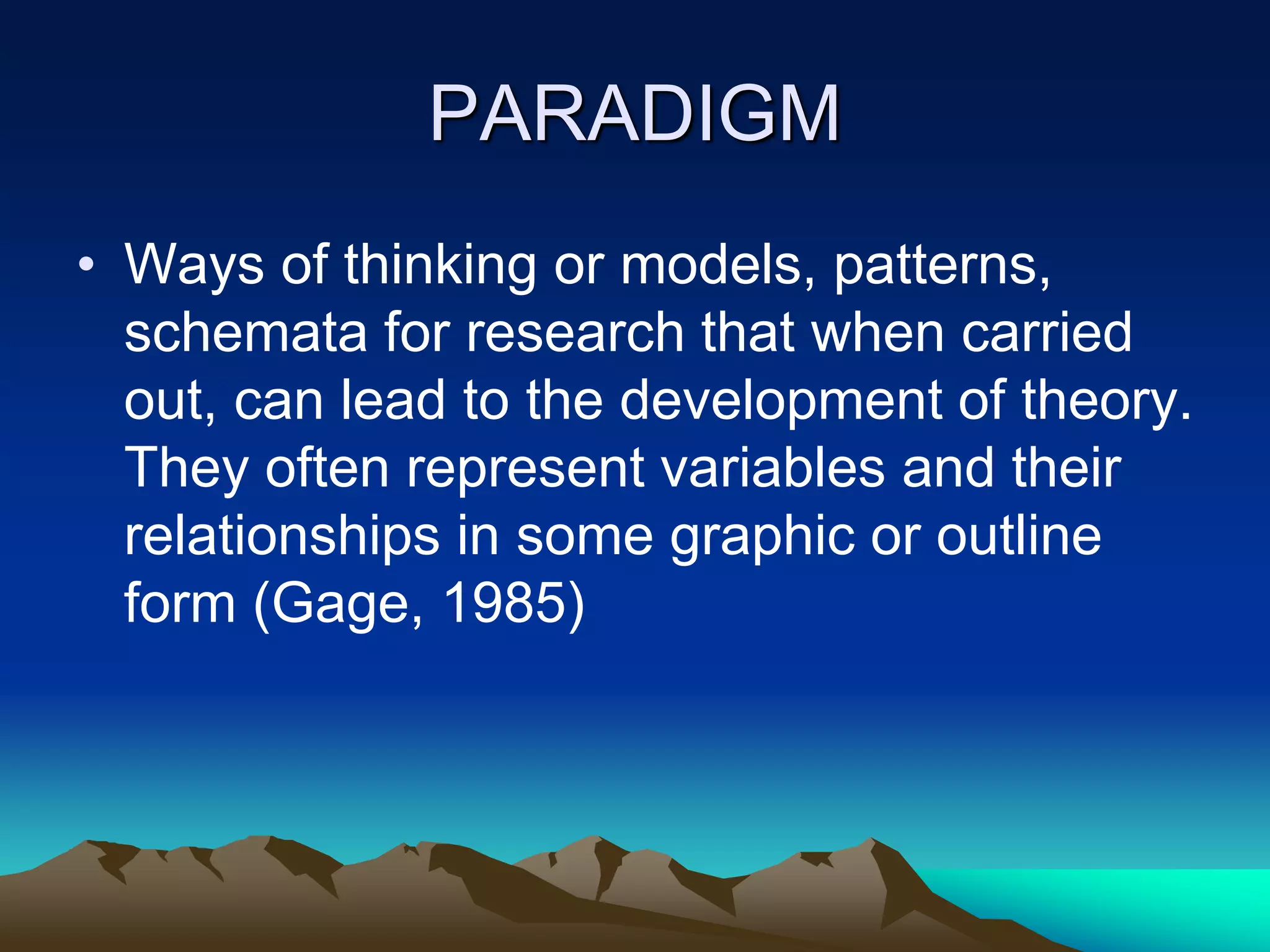 PARADIGM

• Ways of thinking or models, patterns, schemata for research that when carried out, can lead to the development of theory. They often represent variables and their relationships in some graphic or outline form (Gage, 1985)